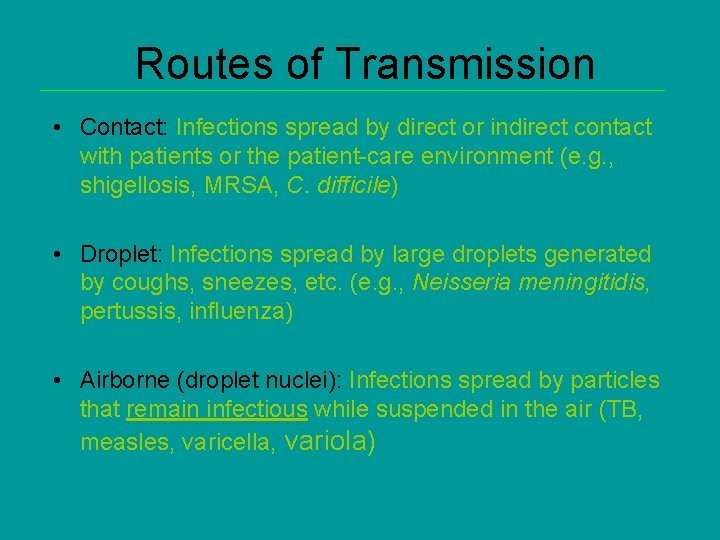 Routes of Transmission

• Contact: Infections spread by direct or indirect contact with patients or the patient-care environment (e.g., shigellosis, MRSA, C. difficile)

• Droplet: Infections spread by large droplets generated by coughs, sneezes, etc. (e.g., Neisseria meningitidis, pertussis, influenza)

• Airborne (droplet nuclei): Infections spread by particles that remain infectious while suspended in the air (TB, measles, varicella, variola)